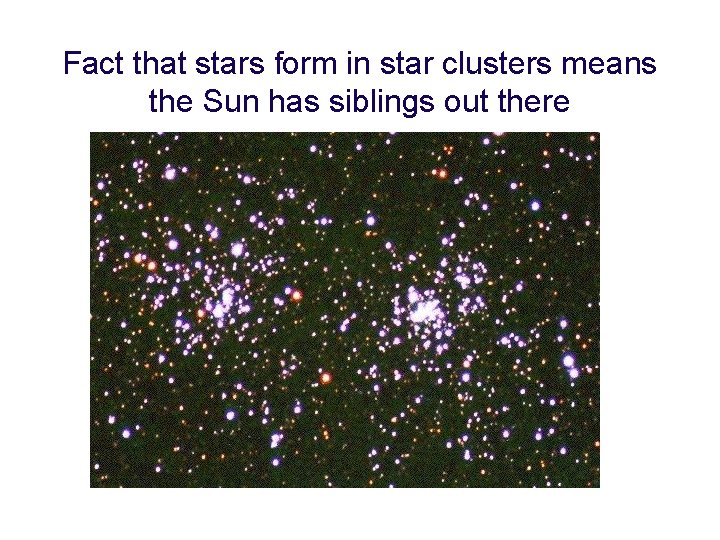 Fact that stars form in star clusters means the Sun has siblings out there